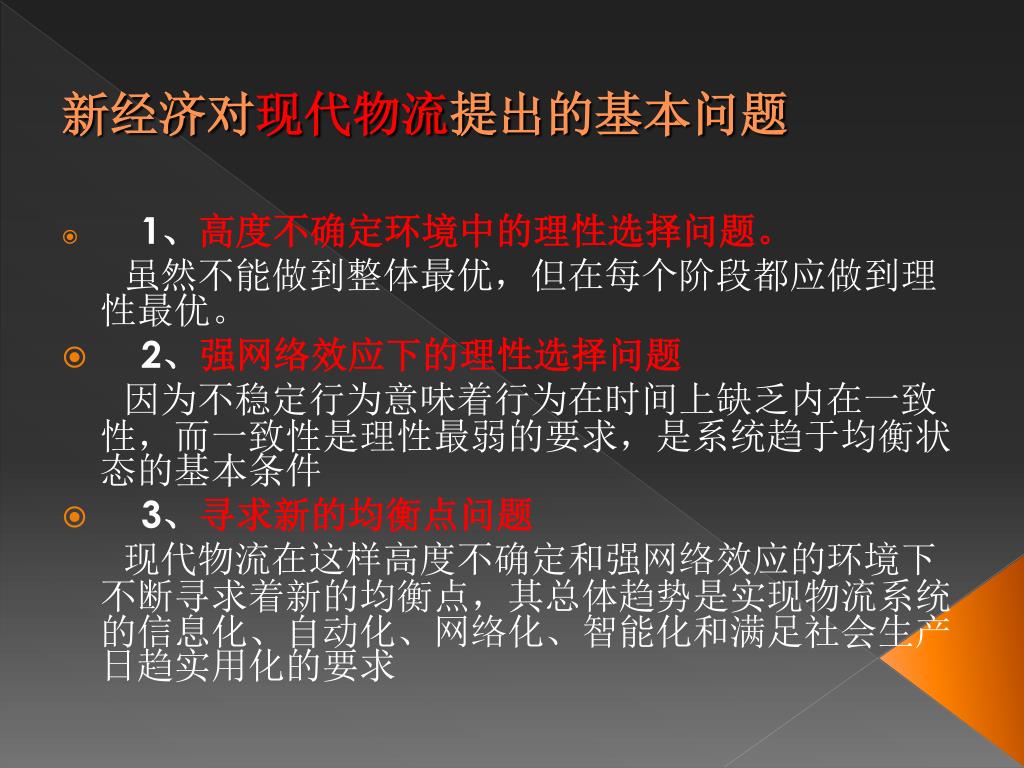 新经济对现代物流提出的基本问题

1、高度不确定环境中的理性选择问题。
虽然不能做到整体最优，但在每个阶段都应做到理性最优。

2、强网络效应下的理性选择问题
因为不稳定行为意味着行为在时间上缺乏内在一致性，而一致性是理性最弱的要求，是系统趋于均衡状态的基本条件

3、寻求新的均衡点问题
现代物流在这样高度不确定和强网络效应的环境下不断寻求着新的均衡点，其总体趋势是实现物流系统的信息化、自动化、网络化、智能化和满足社会生产日趋实用化的要求